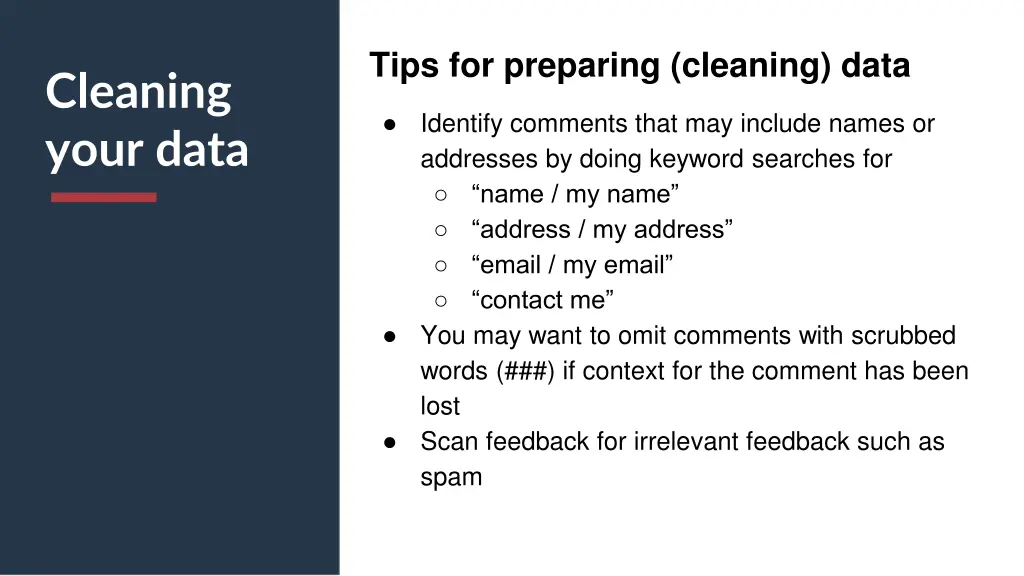 Cleaning your data

Tips for preparing (cleaning) data

● Identify comments that may include names or addresses by doing keyword searches for
○ “name / my name”
○ “address / my address”
○ “email / my email”
○ “contact me”
● You may want to omit comments with scrubbed words (###) if context for the comment has been lost
● Scan feedback for irrelevant feedback such as spam